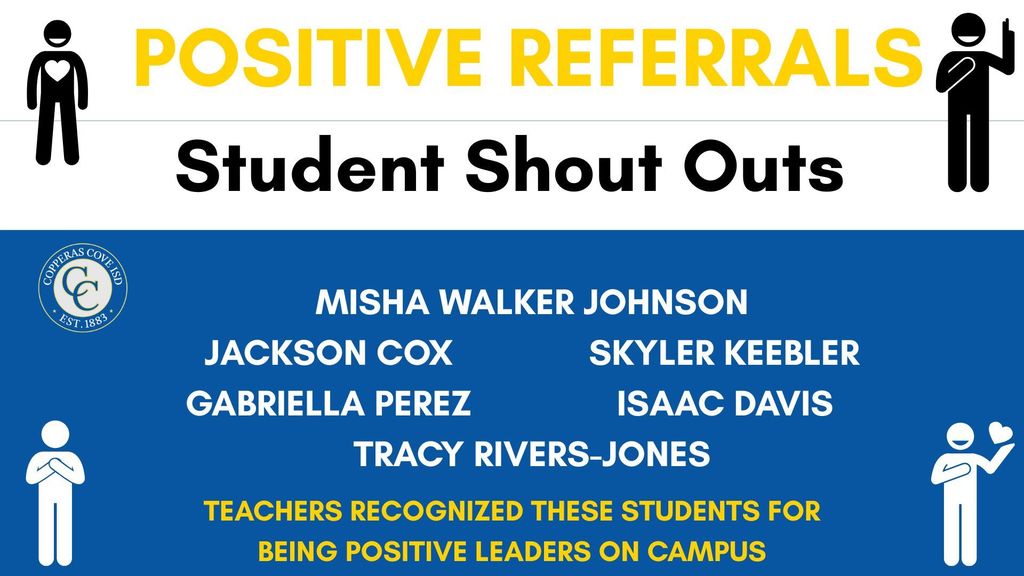 POSITIVE REFERRALS

Student Shout Outs

COPPERAS COVE ISD
CC
EST. 1883

MISHA WALKER JOHNSON

JACKSON COX

SKYLER KEEBLER

GABRIELLA PEREZ

ISAAC DAVIS

TRACY RIVERS-JONES

TEACHERS RECOGNIZED THESE STUDENTS FOR BEING POSITIVE LEADERS ON CAMPUS